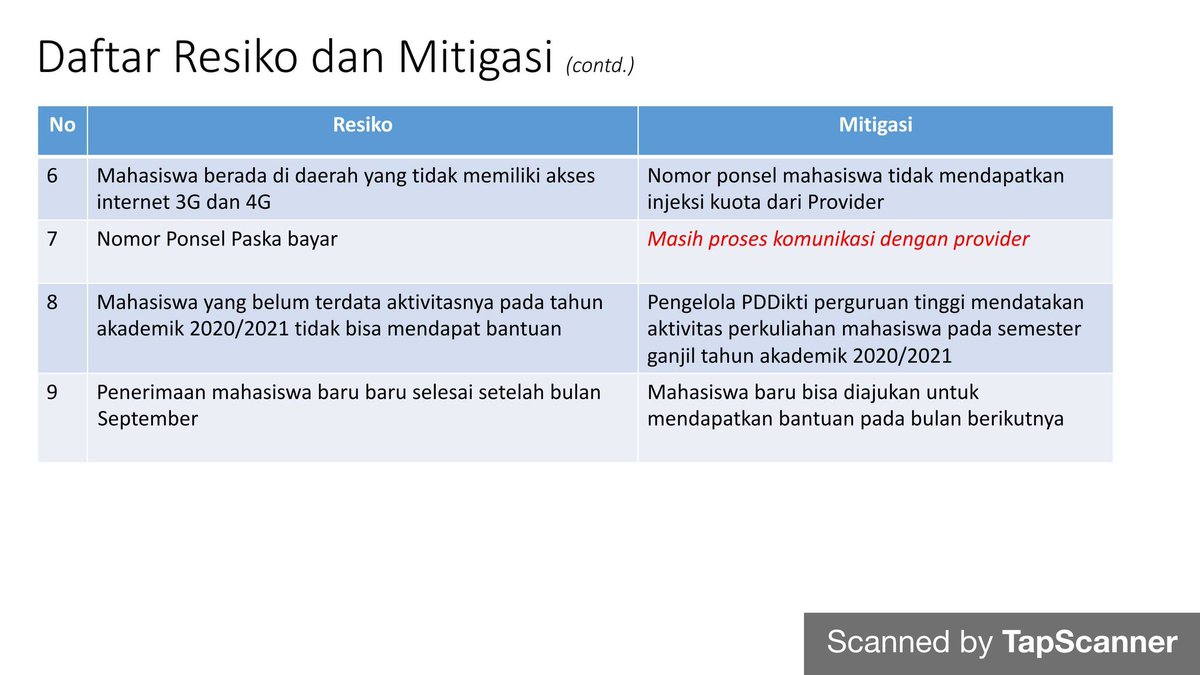 Daftar Resiko dan Mitigasi (contd.)

| No | Resiko | Mitigasi |
|---|---|---|
| 6 | Mahasiswa berada di daerah yang tidak memiliki akses internet 3G dan 4G | Nomor ponsel mahasiswa tidak mendapatkan injeksi kuota dari Provider |
| 7 | Nomor Ponsel Paska bayar | Masih proses komunikasi dengan provider |
| 8 | Mahasiswa yang belum terdata aktivitasnya pada tahun akademik 2020/2021 tidak bisa mendapat bantuan | Pengelola PDDikti perguruan tinggi mendatakan aktivitas perkuliahan mahasiswa pada semester ganjil tahun akademik 2020/2021 |
| 9 | Penerimaan mahasiswa baru baru selesai setelah bulan September | Mahasiswa baru bisa diajukan untuk mendapatkan bantuan pada bulan berikutnya |

Scanned by TapScanner